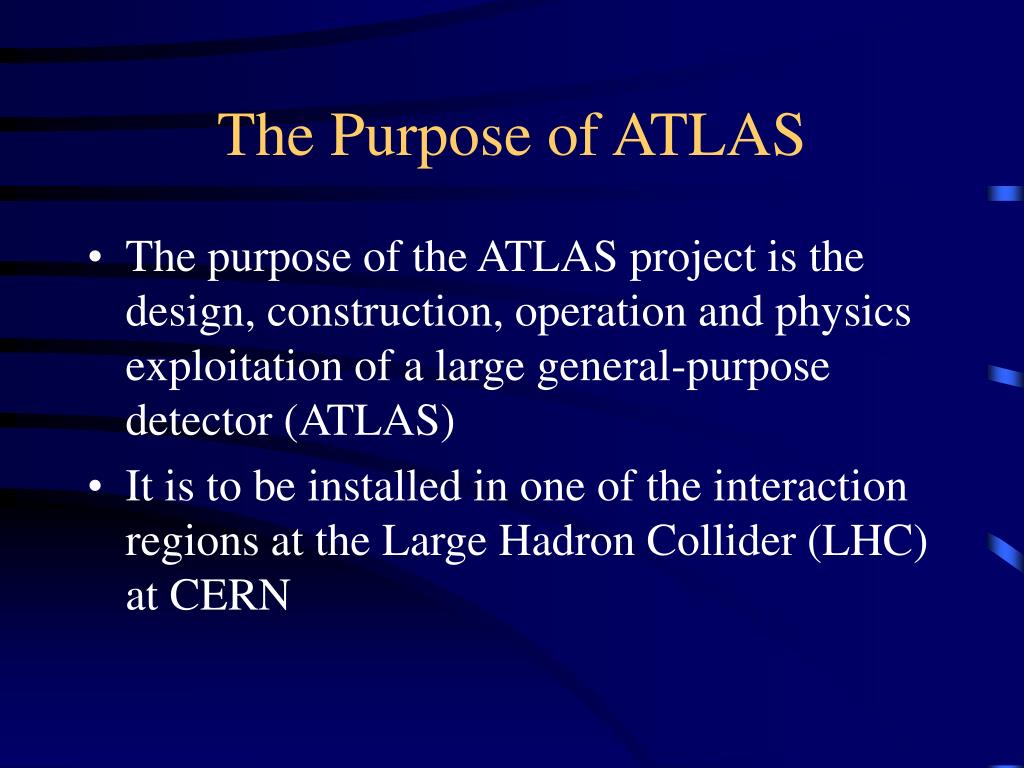 The Purpose of ATLAS

• The purpose of the ATLAS project is the design, construction, operation and physics exploitation of a large general-purpose detector (ATLAS)

• It is to be installed in one of the interaction regions at the Large Hadron Collider (LHC) at CERN